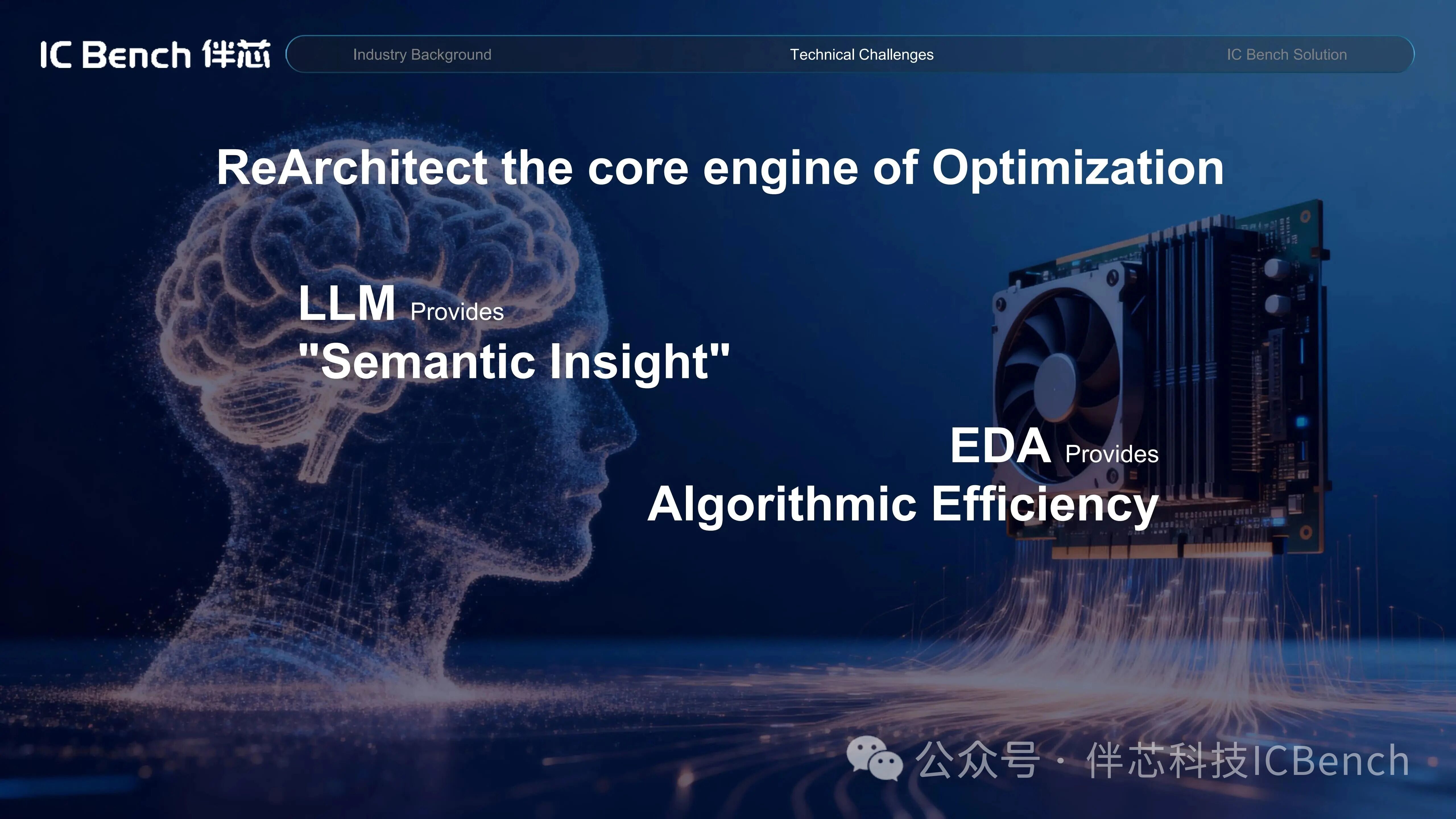 IC Bench 伴芯

Industry Background Technical Challenges IC Bench Solution

ReArchitect the core engine of Optimization

LLM Provides
"Semantic Insight"

EDA Provides
Algorithmic Efficiency

公众号 · 伴芯科技ICBench